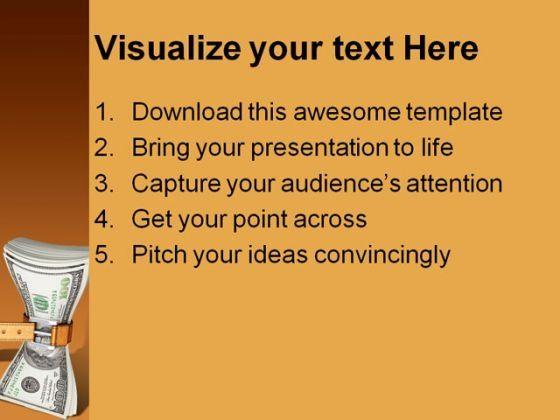 Visualize your text Here

1. Download this awesome template
2. Bring your presentation to life
3. Capture your audience's attention
4. Get your point across
5. Pitch your ideas convincingly